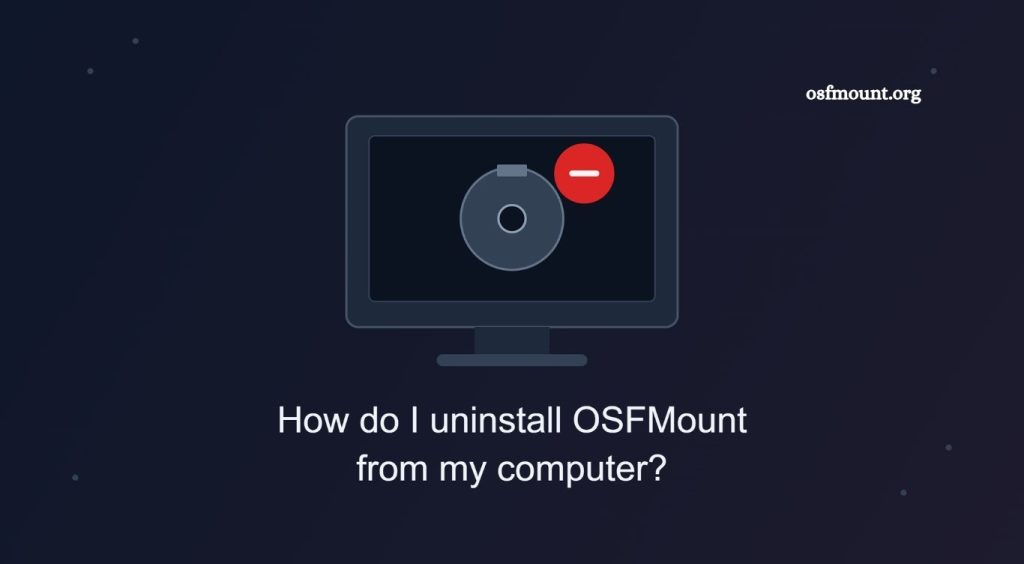 osfmount.org

How do I uninstall OSFMount from my computer?